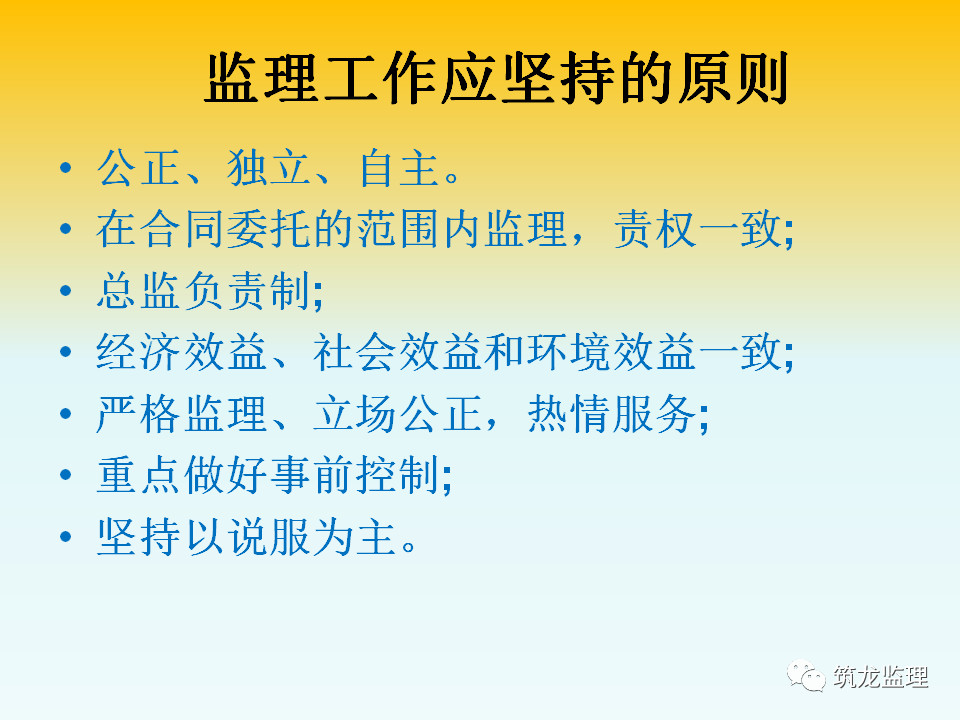 监理工作应坚持的原则

• 公正、独立、自主。
• 在合同委托的范围内监理，责权一致;
• 总监负责制;
• 经济效益、社会效益和环境效益一致;
• 严格监理、立场公正，热情服务;
• 重点做好事前控制;
• 坚持以说服为主。

筑龙监理